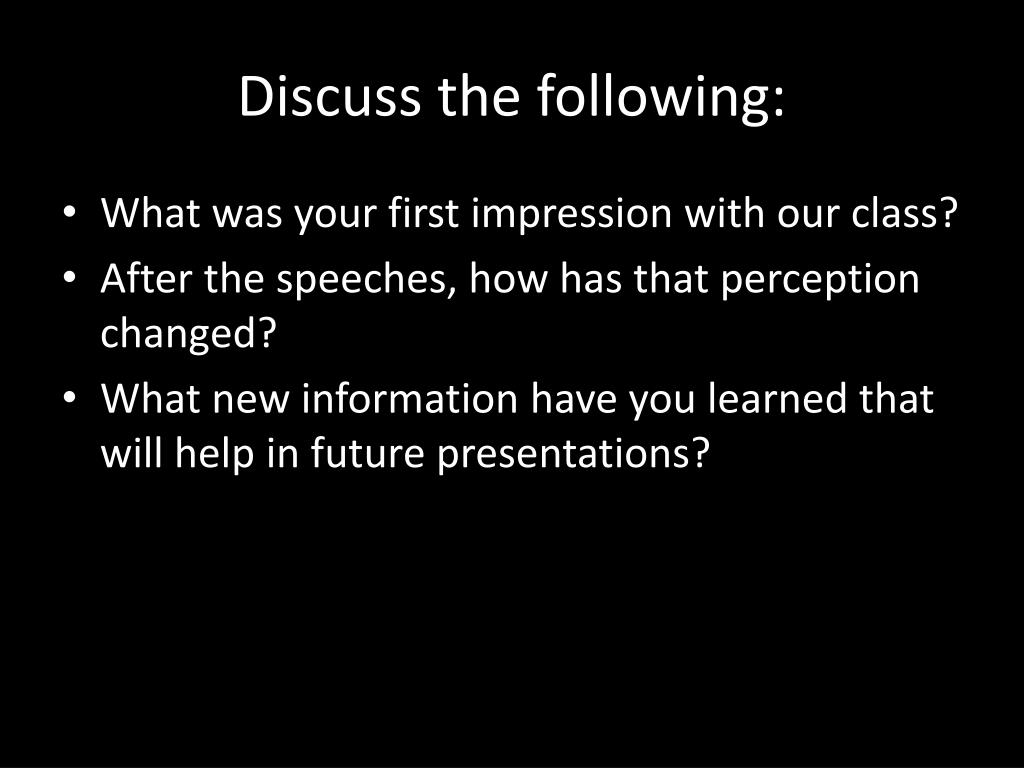 Discuss the following:

• What was your first impression with our class?
• After the speeches, how has that perception changed?
• What new information have you learned that will help in future presentations?